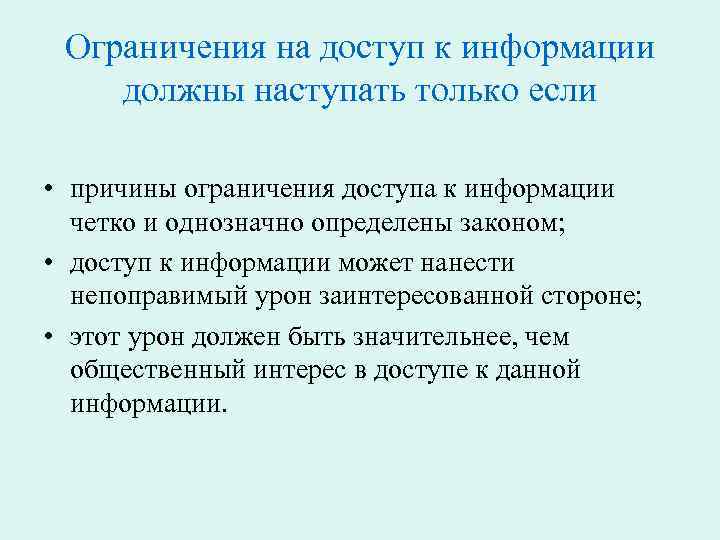 Ограничения на доступ к информации должны наступать только если

• причины ограничения доступа к информации четко и однозначно определены законом;
• доступ к информации может нанести непоправимый урон заинтересованной стороне;
• этот урон должен быть значительнее, чем общественный интерес в доступе к данной информации.